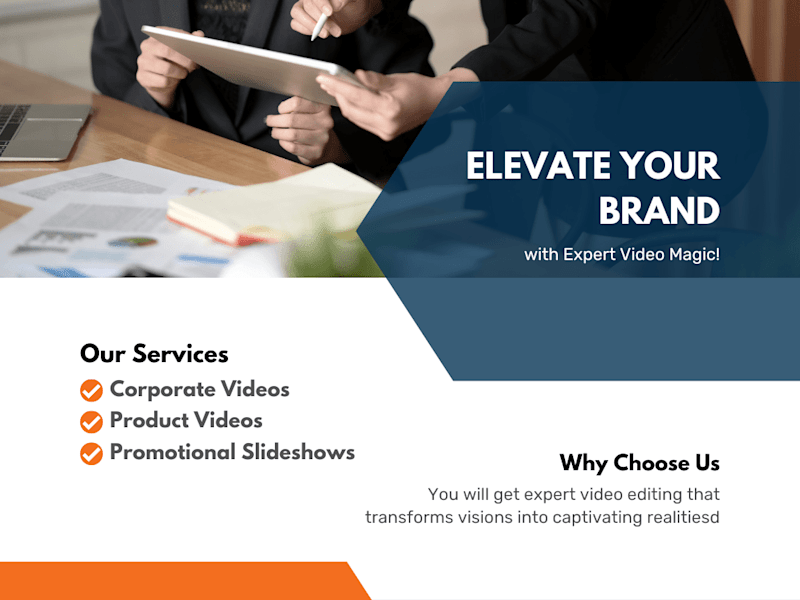 ELEVATE YOUR BRAND

with Expert Video Magic!

Our Services

Corporate Videos

Product Videos

Promotional Slideshows

Why Choose Us

You will get expert video editing that transforms visions into captivating realitiesd